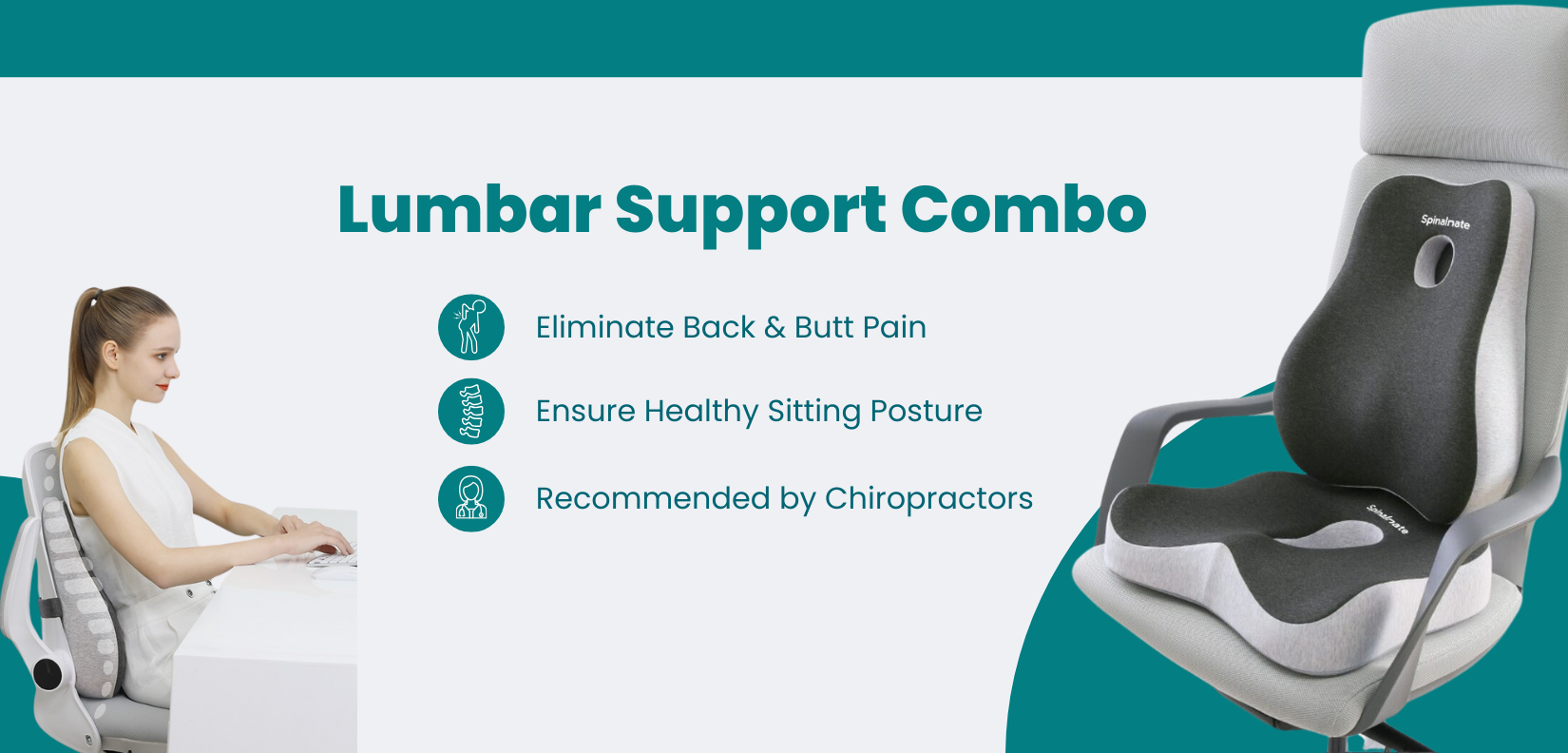 Lumbar Support Combo

Eliminate Back & Butt Pain

Ensure Healthy Sitting Posture

Recommended by Chiropractors

Spinalnate

Spinalnate